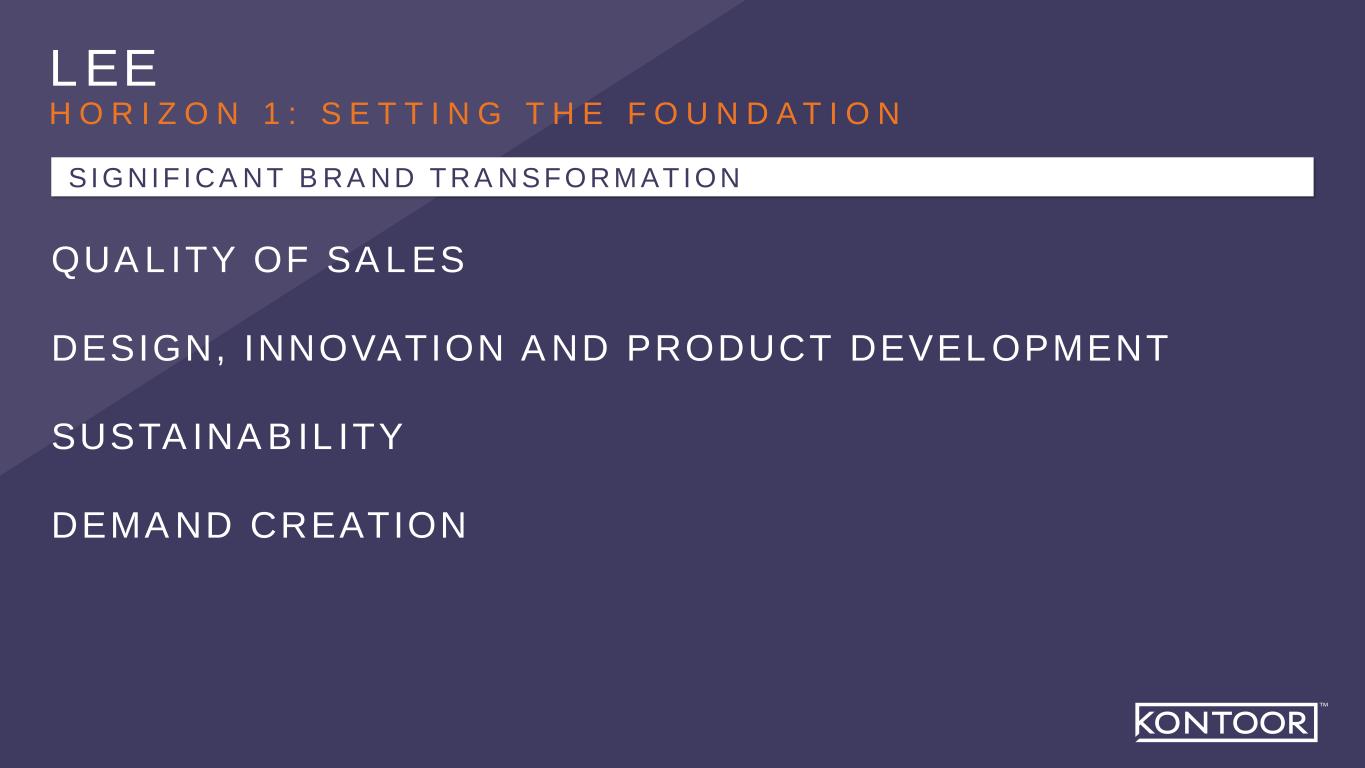 LEE
HORIZON 1: SETTING THE FOUNDATION

SIGNIFICANT BRAND TRANSFORMATION

QUALITY OF SALES

DESIGN, INNOVATION AND PRODUCT DEVELOPMENT

SUSTAINABILITY

DEMAND CREATION

KONTOOR™